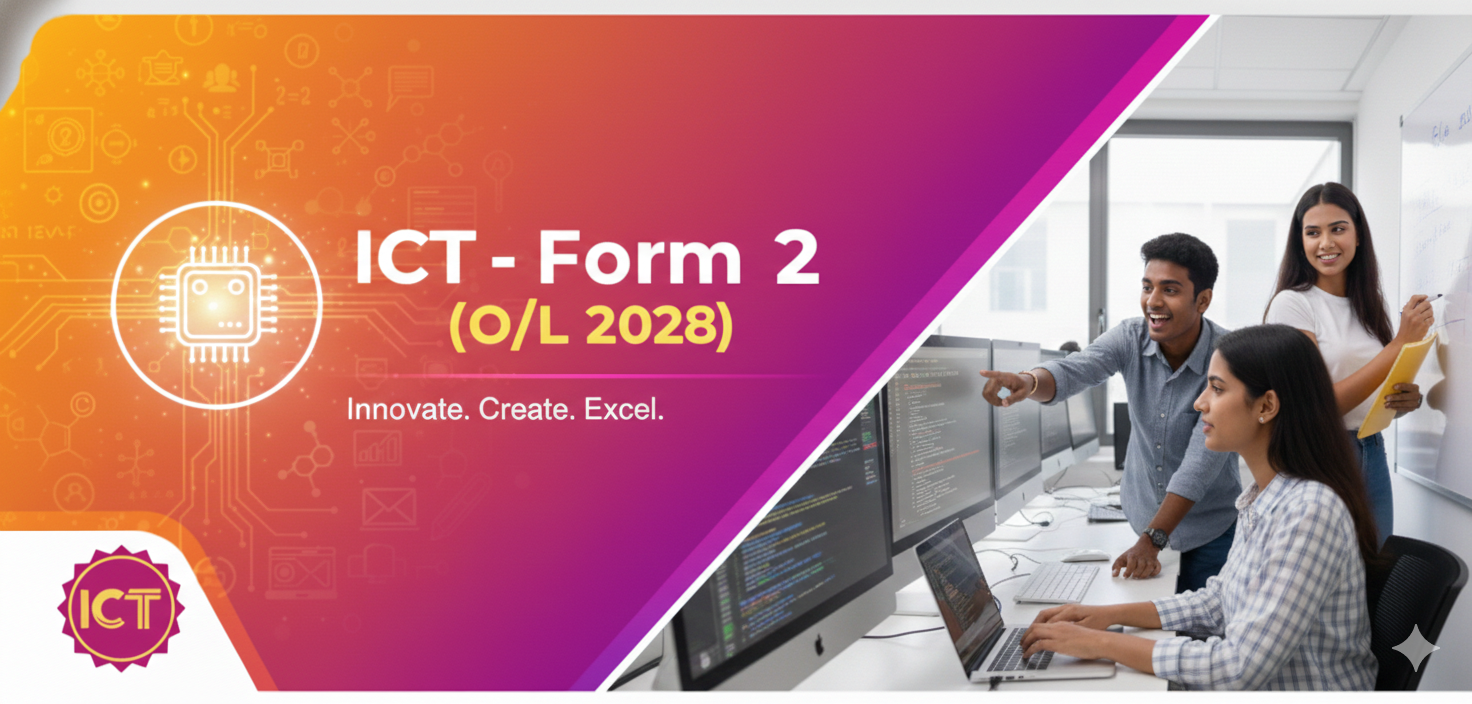 ICT - Form 2
(O/L 2028)

Innovate. Create. Excel.

ICT